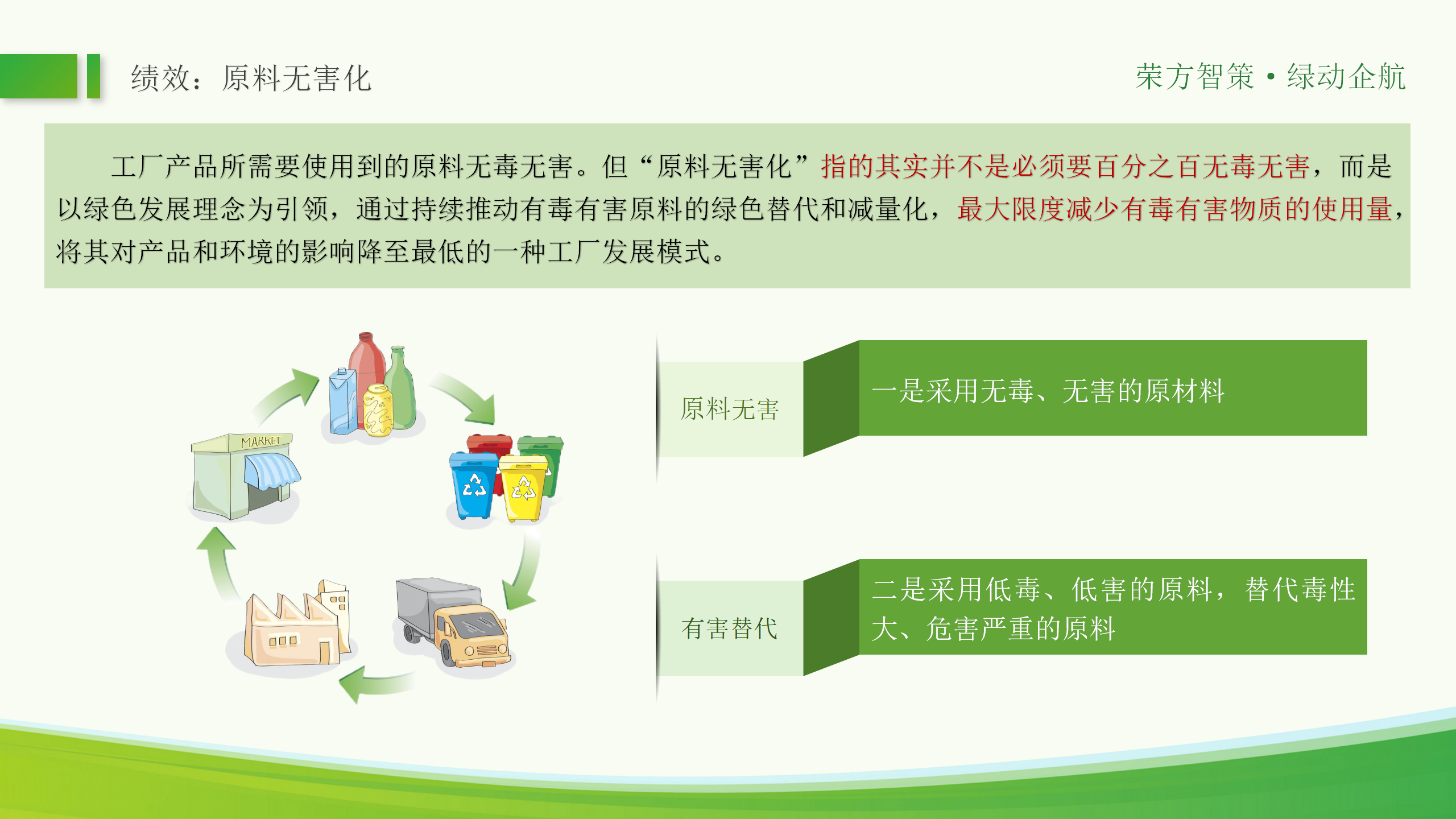 绩效：原料无害化

荣方智策 • 绿动企航

工厂产品所需要使用到的原料无毒无害。但“原料无害化”指的其实并不是必须要百分之百无毒无害，而是以绿色发展理念为引领，通过持续推动有毒有害原料的绿色替代和减量化，最大限度减少有毒有害物质的使用量，将其对产品和环境的影响降至最低的一种工厂发展模式。

MARKET

原料无害

一是采用无毒、无害的原材料

有害替代

二是采用低毒、低害的原料，替代毒性大、危害严重的原料